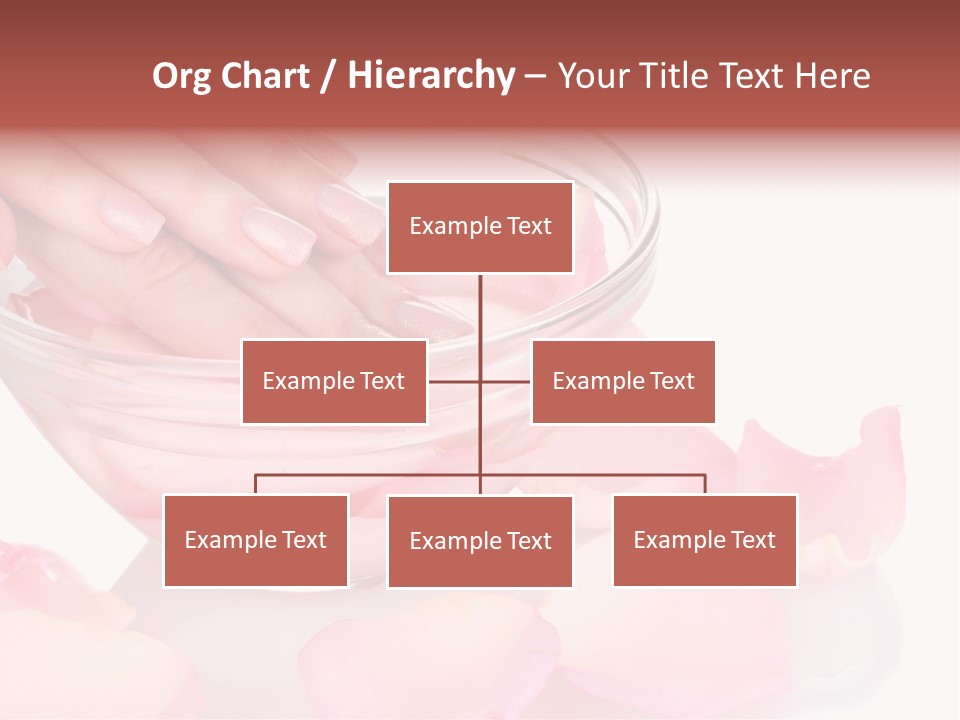 Org Chart / Hierarchy – Your Title Text Here

Example Text

Example Text

Example Text

Example Text

Example Text

Example Text